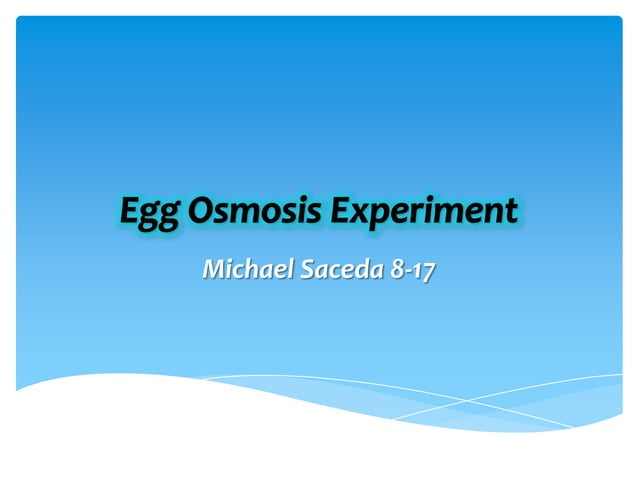 Egg Osmosis Experiment

Michael Saceda 8-17